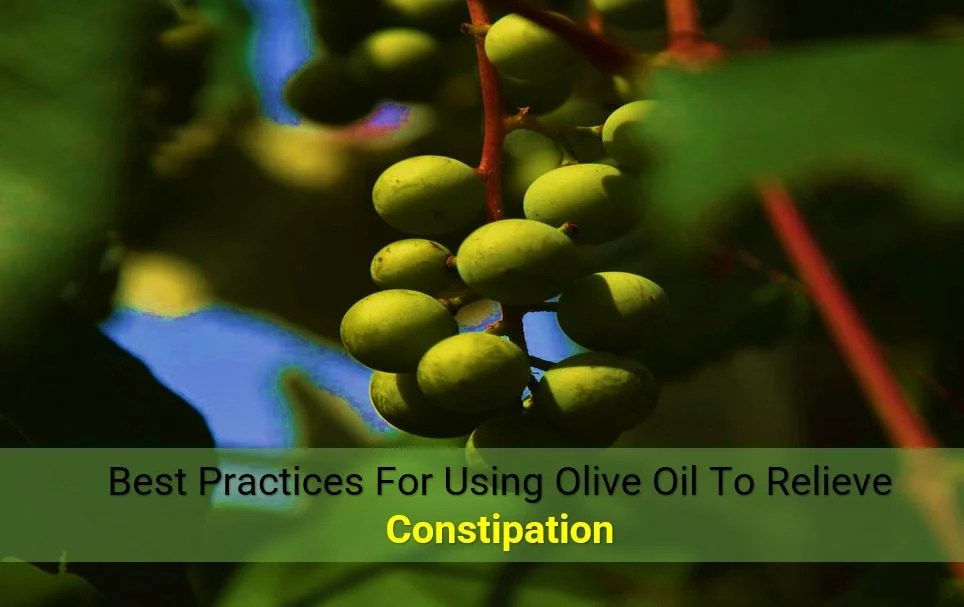 Best Practices For Using Olive Oil To Relieve Constipation